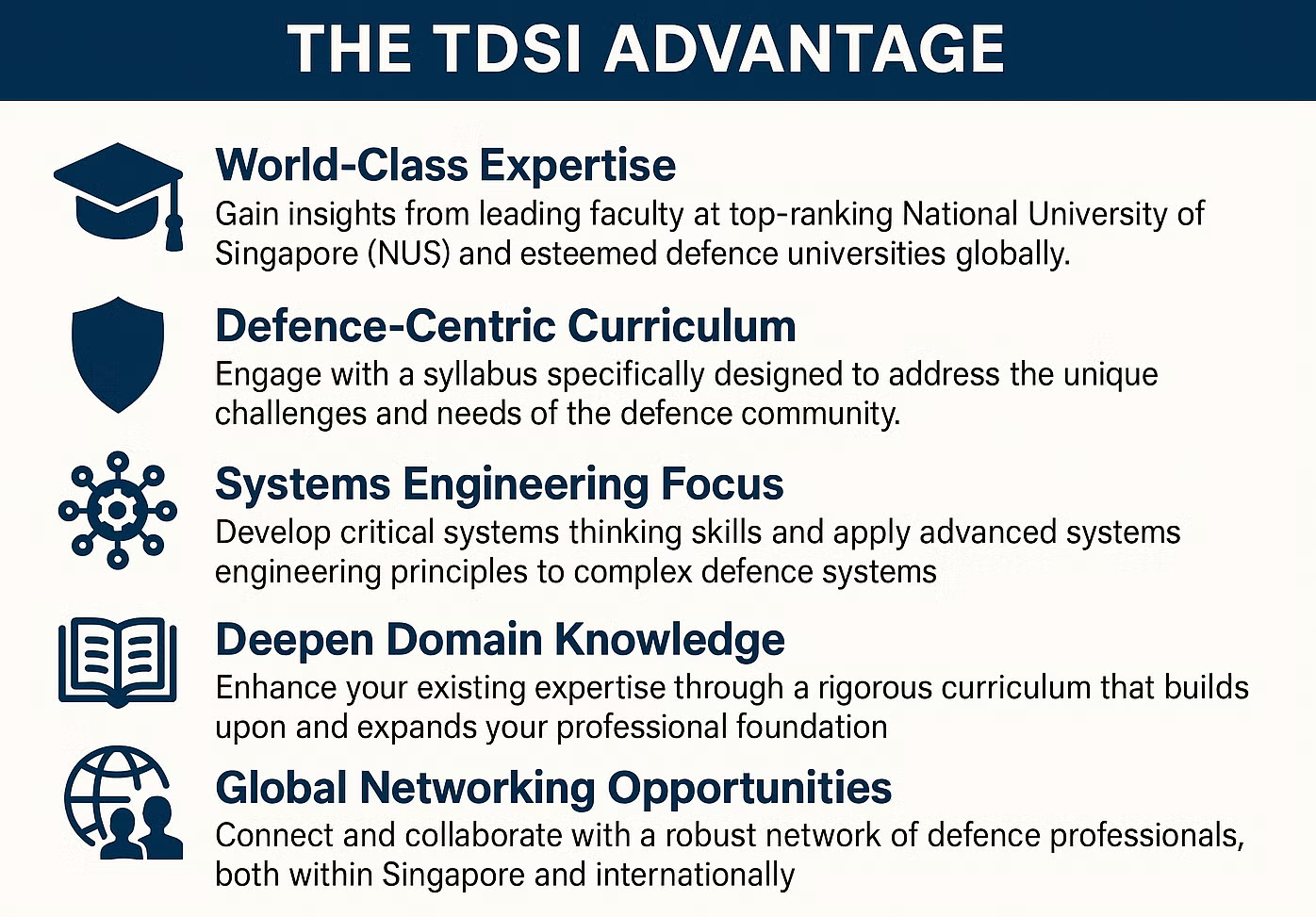 THE TDSI ADVANTAGE

World-Class Expertise
Gain insights from leading faculty at top-ranking National University of Singapore (NUS) and esteemed defence universities globally.

Defence-Centric Curriculum
Engage with a syllabus specifically designed to address the unique challenges and needs of the defence community.

Systems Engineering Focus
Develop critical systems thinking skills and apply advanced systems engineering principles to complex defence systems

Deepen Domain Knowledge
Enhance your existing expertise through a rigorous curriculum that builds upon and expands your professional foundation

Global Networking Opportunities
Connect and collaborate with a robust network of defence professionals, both within Singapore and internationally